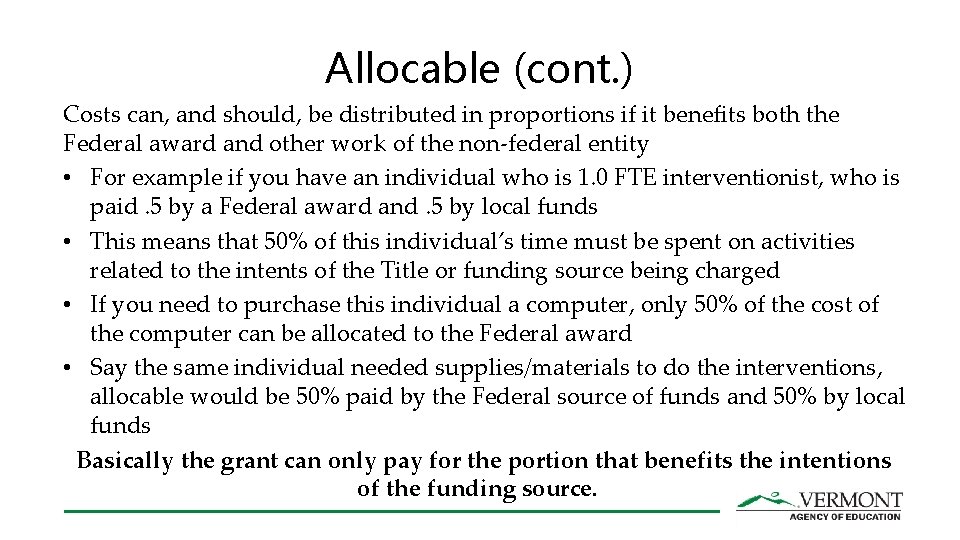 Allocable (cont.)

Costs can, and should, be distributed in proportions if it benefits both the Federal award and other work of the non-federal entity

• For example if you have an individual who is 1.0 FTE interventionist, who is paid .5 by a Federal award and .5 by local funds
• This means that 50% of this individual's time must be spent on activities related to the intents of the Title or funding source being charged
• If you need to purchase this individual a computer, only 50% of the cost of the computer can be allocated to the Federal award
• Say the same individual needed supplies/materials to do the interventions, allocable would be 50% paid by the Federal source of funds and 50% by local funds

Basically the grant can only pay for the portion that benefits the intentions of the funding source.

VERMONT
AGENCY OF EDUCATION